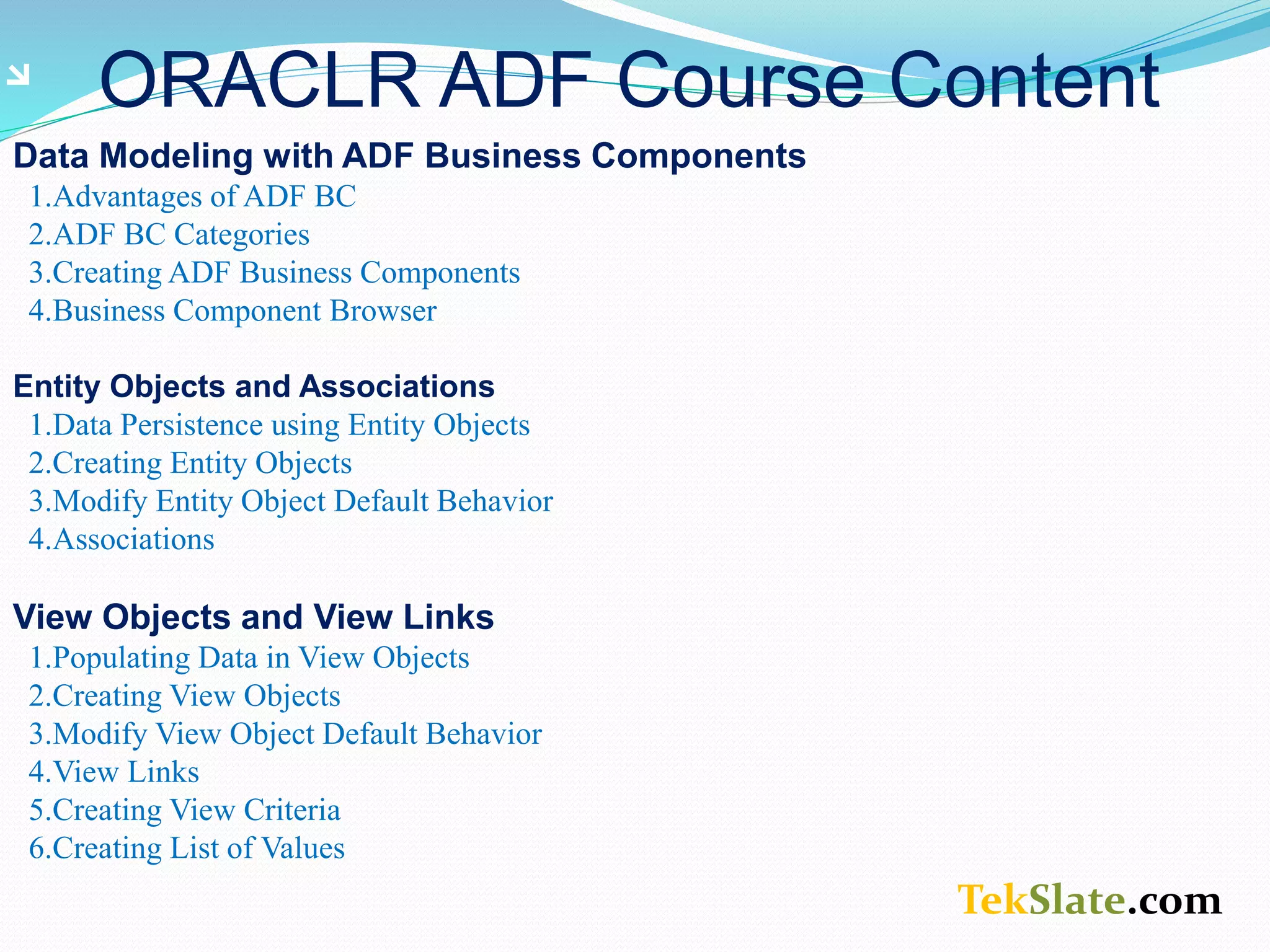 ORACLR ADF Course Content

Data Modeling with ADF Business Components
1.Advantages of ADF BC
2.ADF BC Categories
3.Creating ADF Business Components
4.Business Component Browser

Entity Objects and Associations
1.Data Persistence using Entity Objects
2.Creating Entity Objects
3.Modify Entity Object Default Behavior
4.Associations

View Objects and View Links
1.Populating Data in View Objects
2.Creating View Objects
3.Modify View Object Default Behavior
4.View Links
5.Creating View Criteria
6.Creating List of Values

TekSlate.com